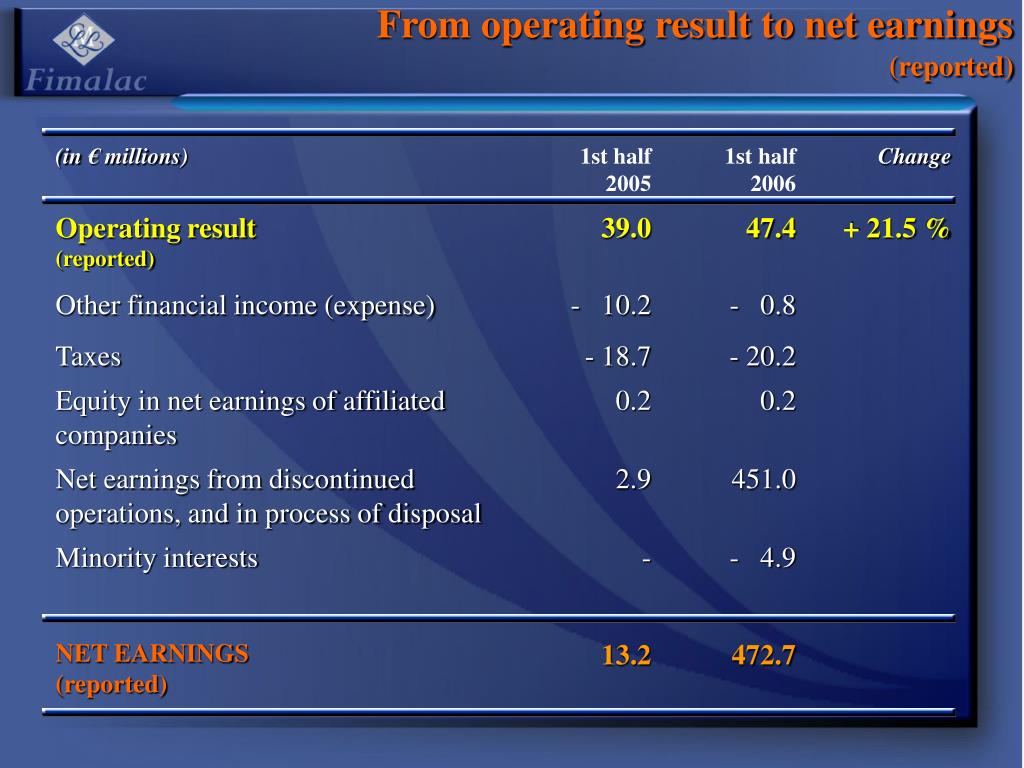 Fimalac

From operating result to net earnings
(reported)

| (in € millions) | 1st half 2005 | 1st half 2006 | Change |
|---|---|---|---|
| Operating result (reported) | 39.0 | 47.4 | + 21.5 % |
| Other financial income (expense) | - 10.2 | - 0.8 | |
| Taxes | - 18.7 | - 20.2 | |
| Equity in net earnings of affiliated companies | 0.2 | 0.2 | |
| Net earnings from discontinued operations, and in process of disposal | 2.9 | 451.0 | |
| Minority interests | - | - 4.9 | |
| NET EARNINGS (reported) | 13.2 | 472.7 | |